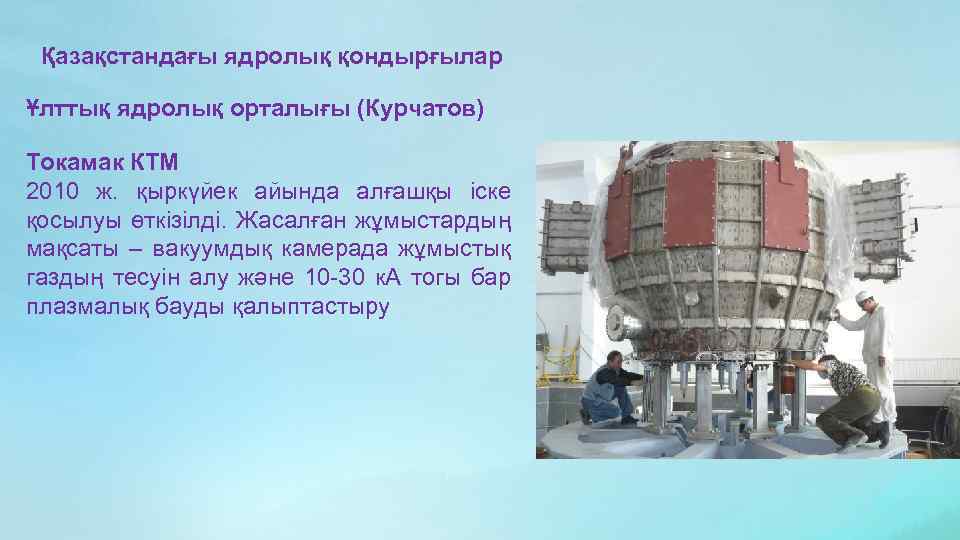 Қазақстандағы ядролық қондырғылар

Ұлттық ядролық орталығы (Курчатов)

Токамак КТМ
2010 ж. қыркүйек айында алғашқы іске қосылуы өткізілді. Жасалған жұмыстардың мақсаты – вакуумдық камерада жұмыстық газдың тесуін алу және 10-30 кА тогы бар плазмалық бауды қалыптастыру